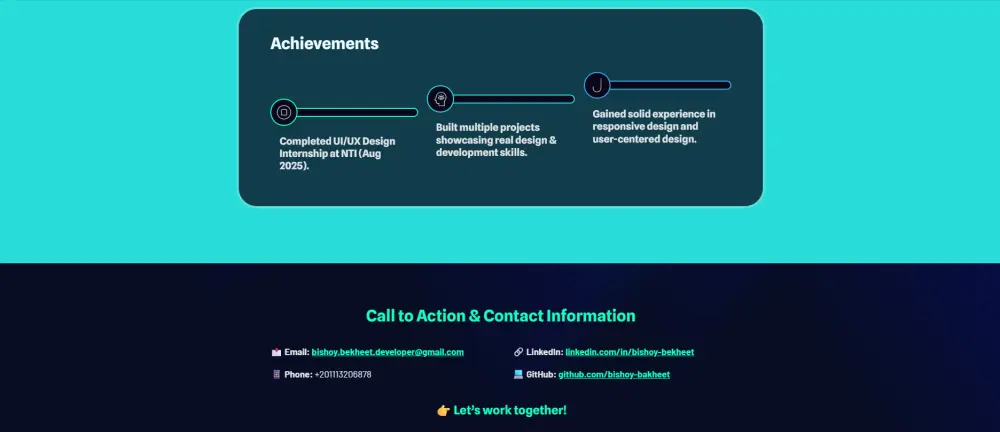 Achievements

Completed UI/UX Design Internship at NTI (Aug 2025).

Built multiple projects showcasing real design & development skills.

Gained solid experience in responsive design and user-centered design.

Call to Action & Contact Information

📩 Email: bishoy.bekheet.developer@gmail.com

🔗 LinkedIn: linkedin.com/in/bishoy-bekheet

📱 Phone: +201113206878

💻 GitHub: github.com/bishoy-bakheet

👉 Let's work together!